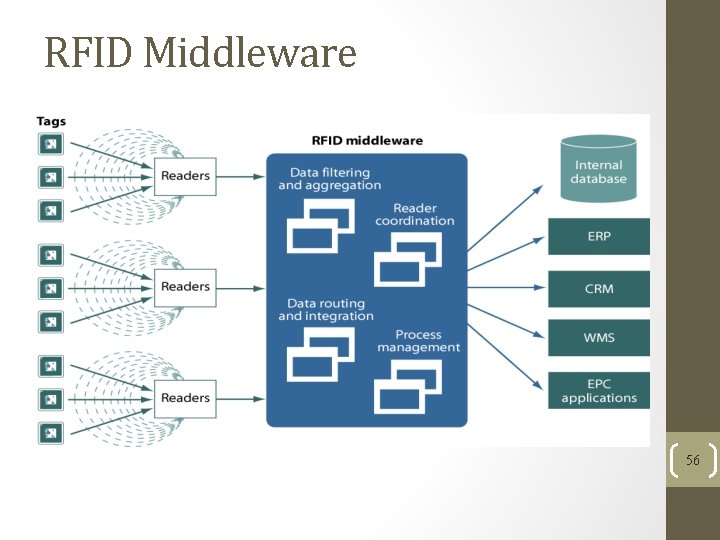 RFID Middleware

Tags

Readers

Readers

Readers

RFID middleware

Data filtering and aggregation

Reader coordination

Data routing and integration

Process management

Internal database

ERP

CRM

WMS

EPC applications

56